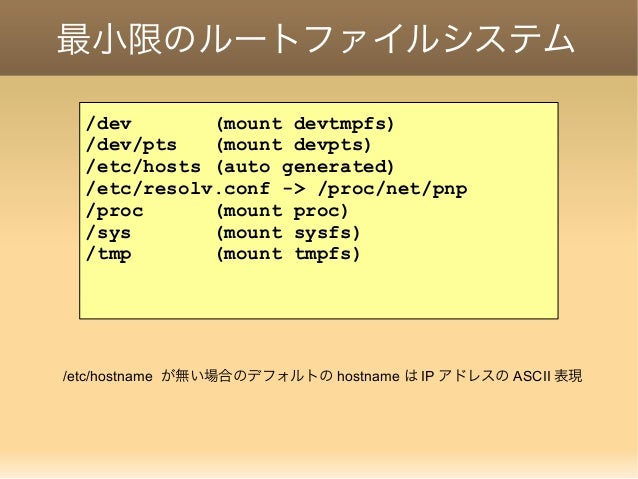 最小限のルートファイルシステム

/dev        (mount devtmpfs)
/dev/pts    (mount devpts)
/etc/hosts  (auto generated)
/etc/resolv.conf -> /proc/net/pnp
/proc       (mount proc)
/sys        (mount sysfs)
/tmp        (mount tmpfs)

/etc/hostname が無い場合のデフォルトの hostname は IP アドレスの ASCII 表現